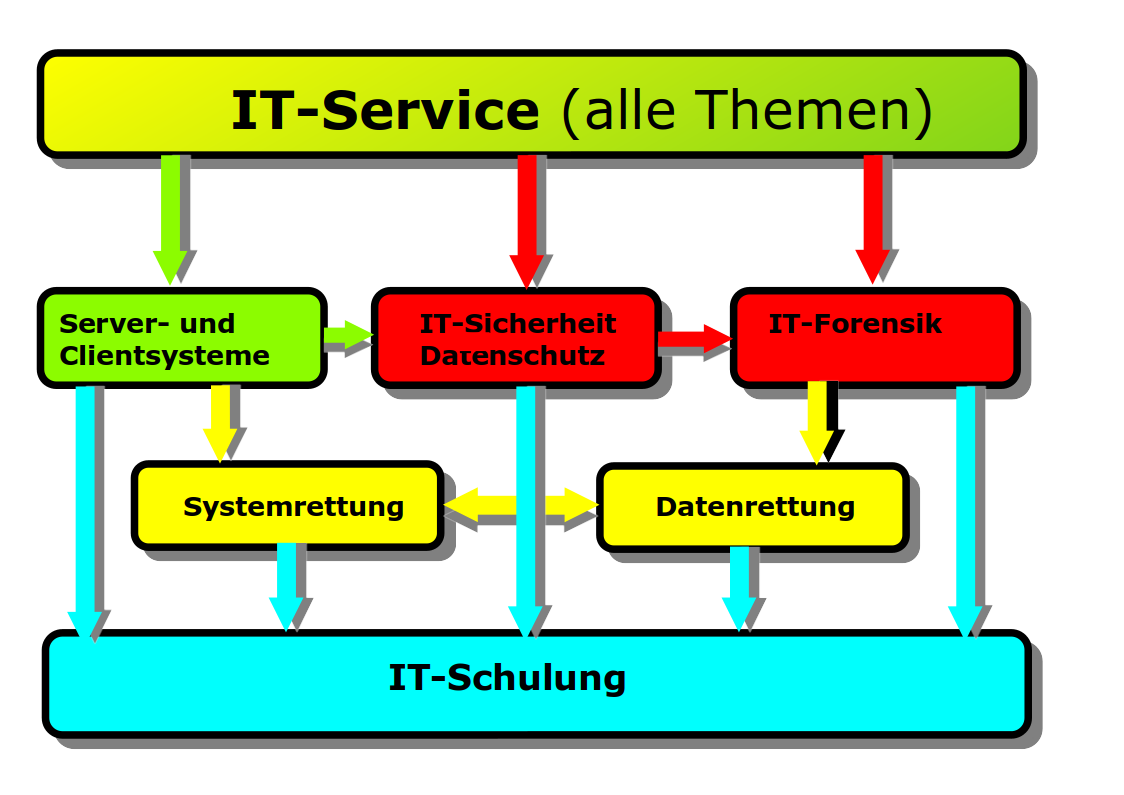 IT-Service (alle Themen)

Server- und Clientsysteme

IT-Sicherheit Datenschutz

IT-Forensik

Systemrettung

Datenrettung

IT-Schulung